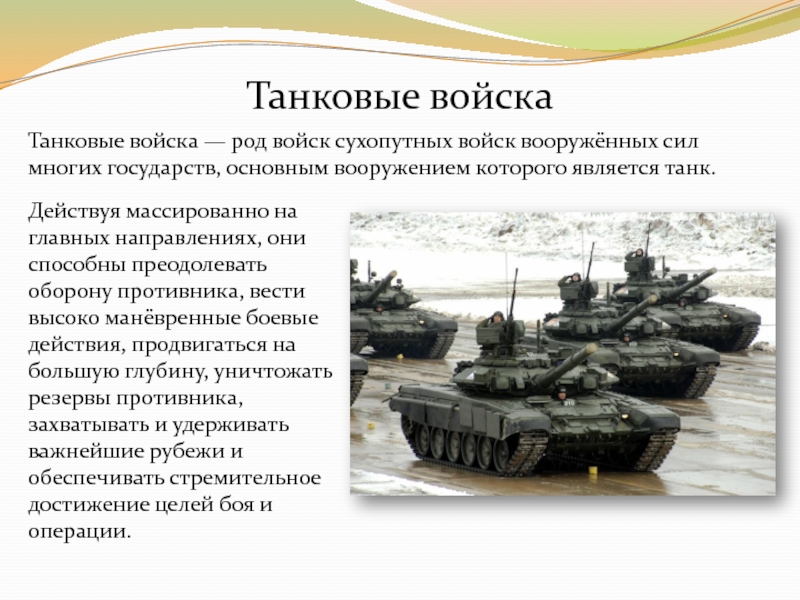 Танковые войска

Танковые войска — род войск сухопутных войск вооружённых сил многих государств, основным вооружением которого является танк.

Действуя массированно на главных направлениях, они способны преодолевать оборону противника, вести высоко манёвренные боевые действия, продвигаться на большую глубину, уничтожать резервы противника, захватывать и удерживать важнейшие рубежи и обеспечивать стремительное достижение целей боя и операции.